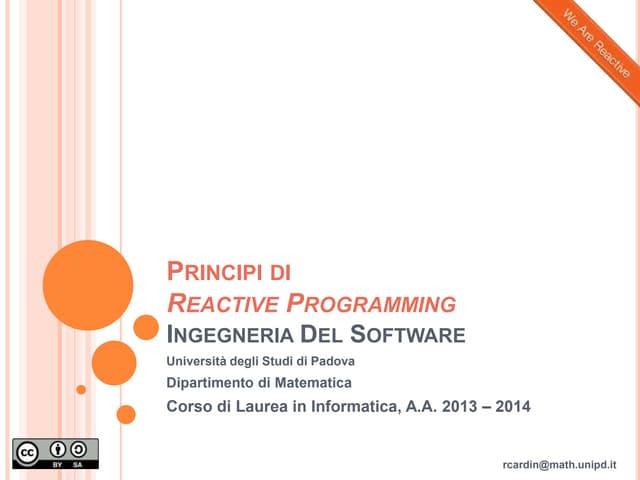 We Are Reactive

PRINCIPI DI
REACTIVE PROGRAMMING
INGEGNERIA DEL SOFTWARE
Università degli Studi di Padova
Dipartimento di Matematica
Corso di Laurea in Informatica, A.A. 2013 – 2014

cc BY SA

rcardin@math.unipd.it